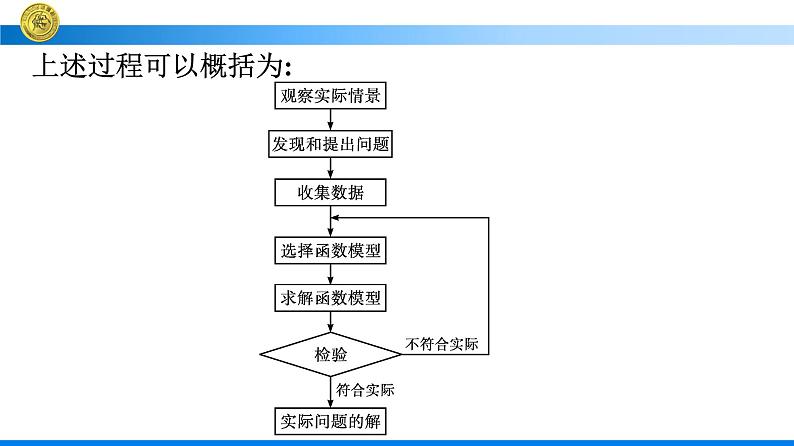 上述过程可以概括为：

观察实际情景

发现和提出问题

收集数据

选择函数模型

求解函数模型

检验

不符合实际

符合实际

实际问题的解